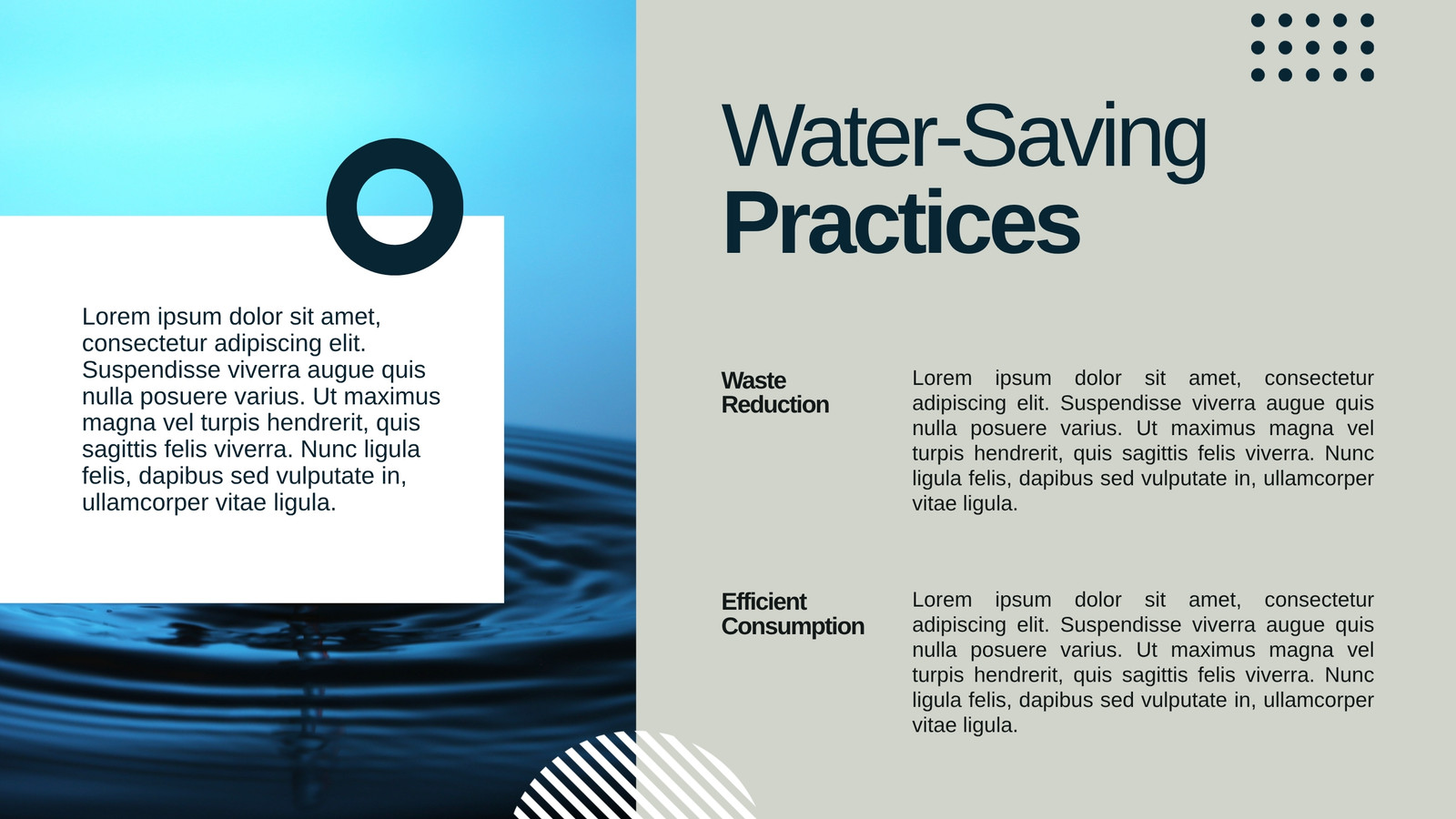 Lorem ipsum dolor sit amet, consectetur adipiscing elit. Suspendisse viverra augue quis nulla posuere varius. Ut maximus magna vel turpis hendrerit, quis sagittis felis viverra. Nunc ligula felis, dapibus sed vulputate in, ullamcorper vitae ligula.

Water-Saving Practices

Waste Reduction

Lorem ipsum dolor sit amet, consectetur adipiscing elit. Suspendisse viverra augue quis nulla posuere varius. Ut maximus magna vel turpis hendrerit, quis sagittis felis viverra. Nunc ligula felis, dapibus sed vulputate in, ullamcorper vitae ligula.

Efficient Consumption

Lorem ipsum dolor sit amet, consectetur adipiscing elit. Suspendisse viverra augue quis nulla posuere varius. Ut maximus magna vel turpis hendrerit, quis sagittis felis viverra. Nunc ligula felis, dapibus sed vulputate in, ullamcorper vitae ligula.